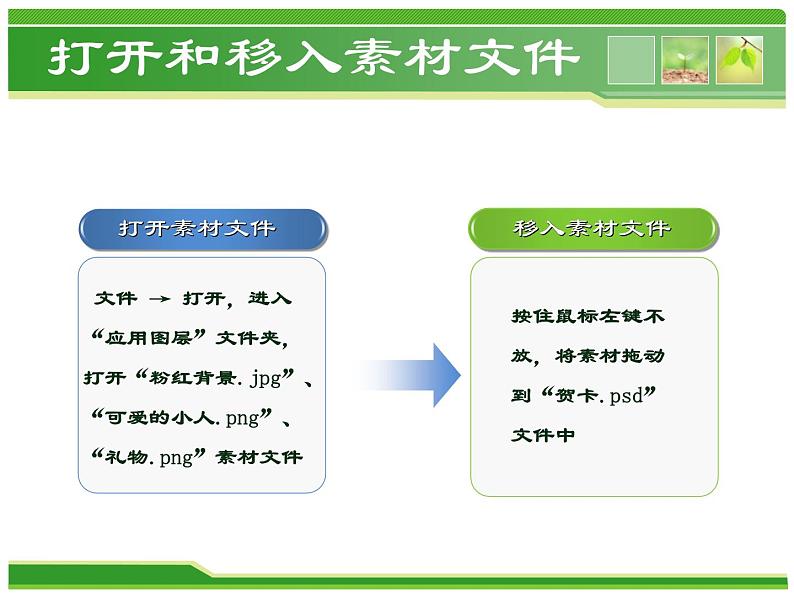 打开和移入素材文件

打开素材文件

文件 → 打开，进入“应用图层”文件夹，打开“粉红背景.jpg”、“可爱的小人.png”、“礼物.png”素材文件

移入素材文件

按住鼠标左键不放，将素材拖动到“贺卡.psd”文件中